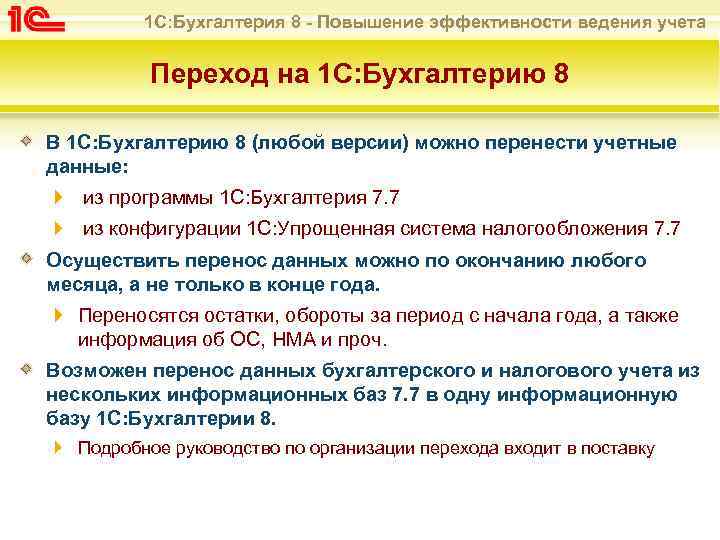 1С

1С:Бухгалтерия 8 - Повышение эффективности ведения учета

Переход на 1С:Бухгалтерию 8

В 1С:Бухгалтерию 8 (любой версии) можно перенести учетные данные:

из программы 1С:Бухгалтерия 7.7

из конфигурации 1С:Упрощенная система налогообложения 7.7

Осуществить перенос данных можно по окончанию любого месяца, а не только в конце года.

Переносятся остатки, обороты за период с начала года, а также информация об ОС, НМА и проч.

Возможен перенос данных бухгалтерского и налогового учета из нескольких информационных баз 7.7 в одну информационную базу 1С:Бухгалтерии 8.

Подробное руководство по организации перехода входит в поставку